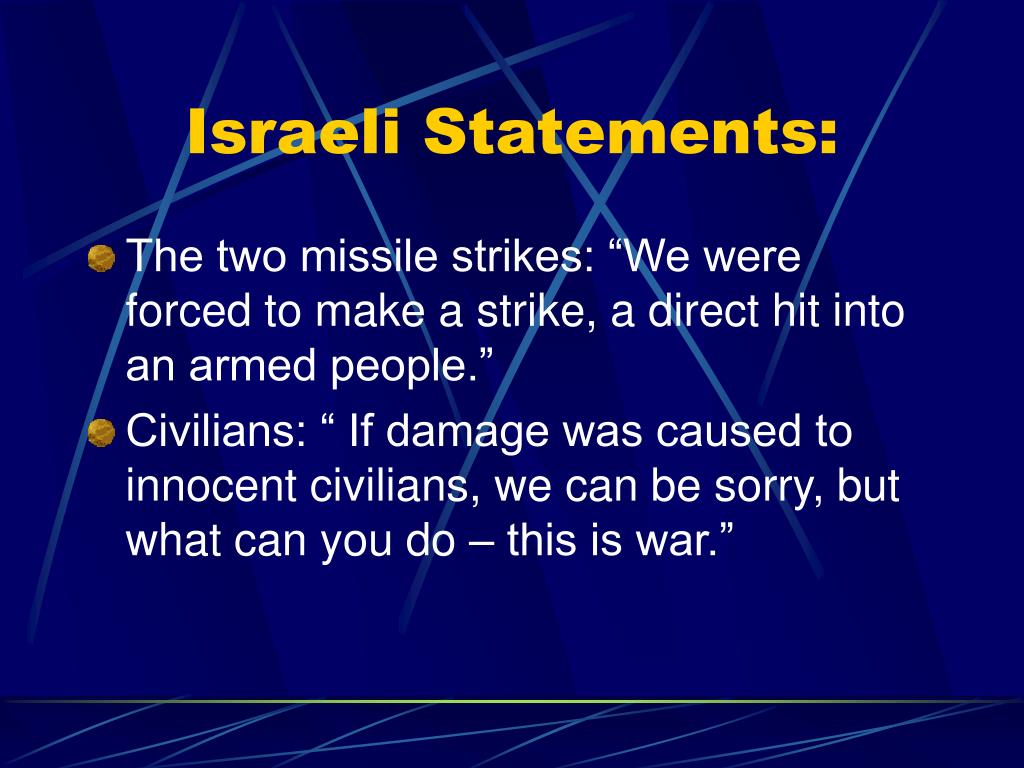 Israeli Statements:

The two missile strikes: “We were forced to make a strike, a direct hit into an armed people.”

Civilians: “ If damage was caused to innocent civilians, we can be sorry, but what can you do – this is war.”